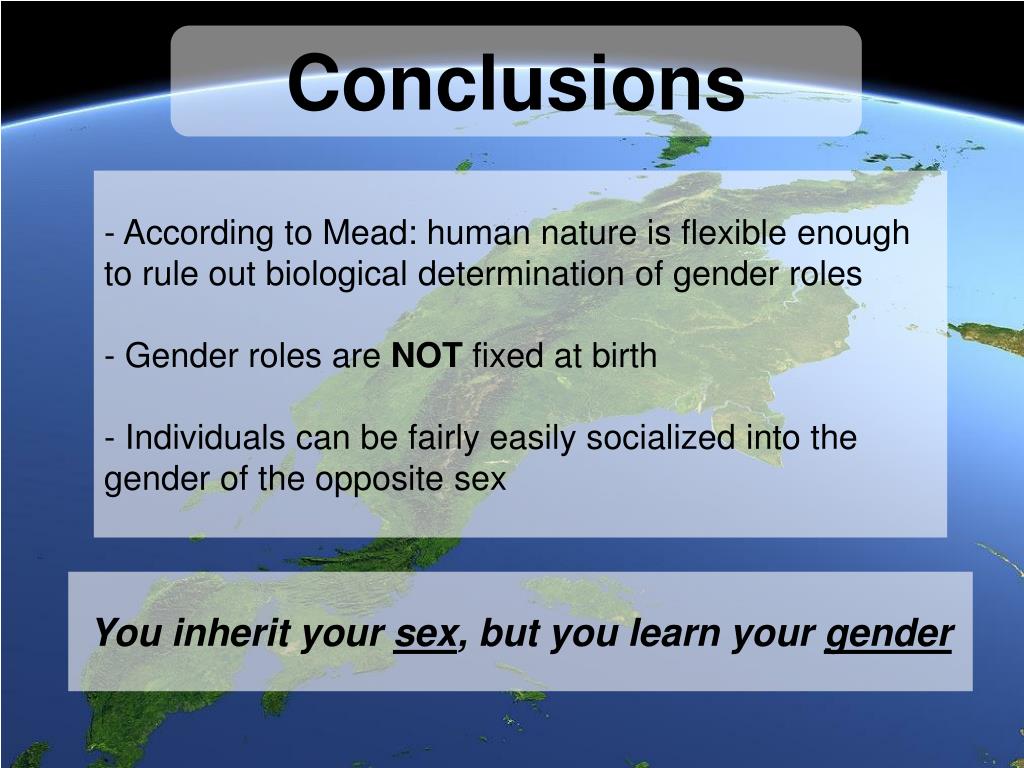 Conclusions

- According to Mead: human nature is flexible enough to rule out biological determination of gender roles

- Gender roles are NOT fixed at birth

- Individuals can be fairly easily socialized into the gender of the opposite sex

You inherit your sex, but you learn your gender